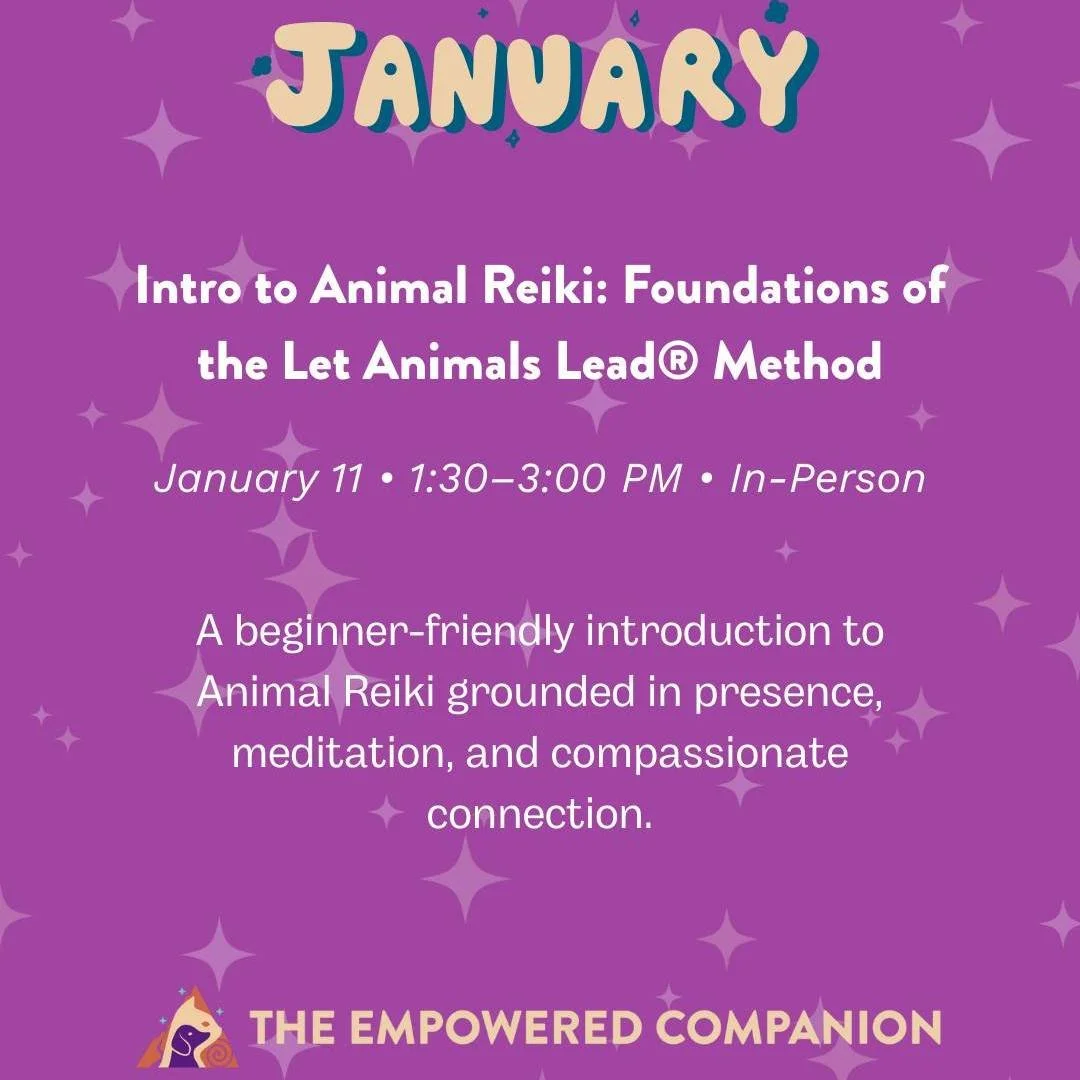 JANUARY

Intro to Animal Reiki: Foundations of the Let Animals Lead® Method

January 11 • 1:30–3:00 PM • In-Person

A beginner-friendly introduction to Animal Reiki grounded in presence, meditation, and compassionate connection.

THE EMPOWERED COMPANION